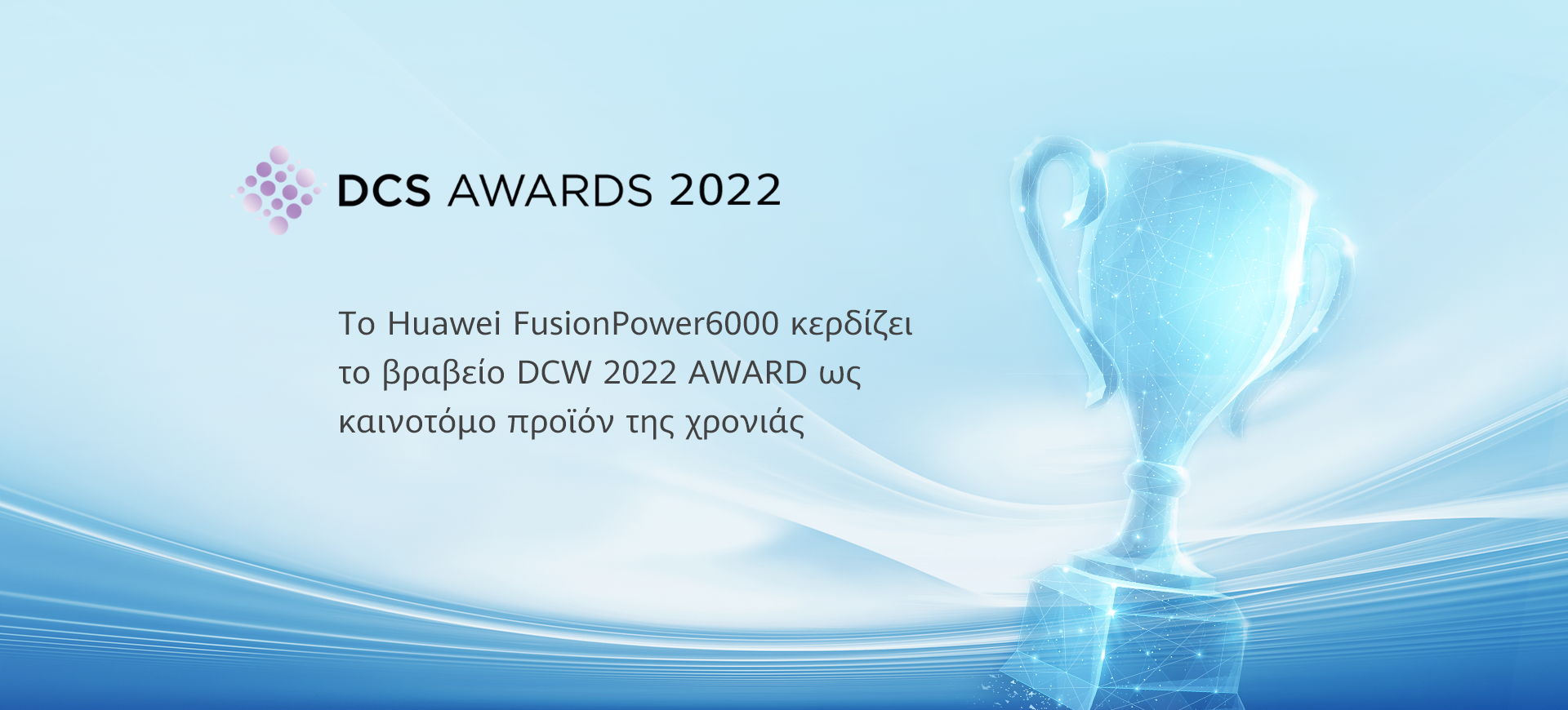 DCS AWARDS 2022

Το Huawei FusionPower6000 κερδίζει το βραβείο DCW 2022 AWARD ως καινοτόμο προϊόν της χρονιάς